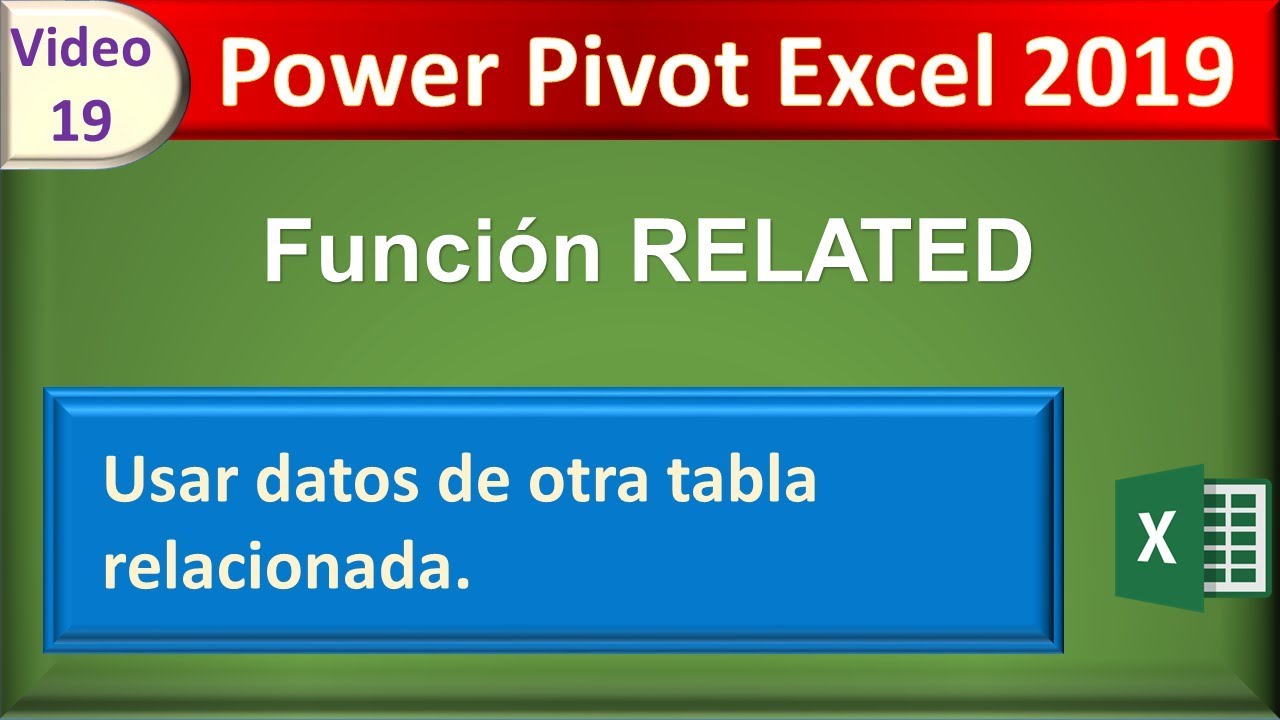 Video 19

Power Pivot Excel 2019

Función RELATED

Usar datos de otra tabla relacionada.

X